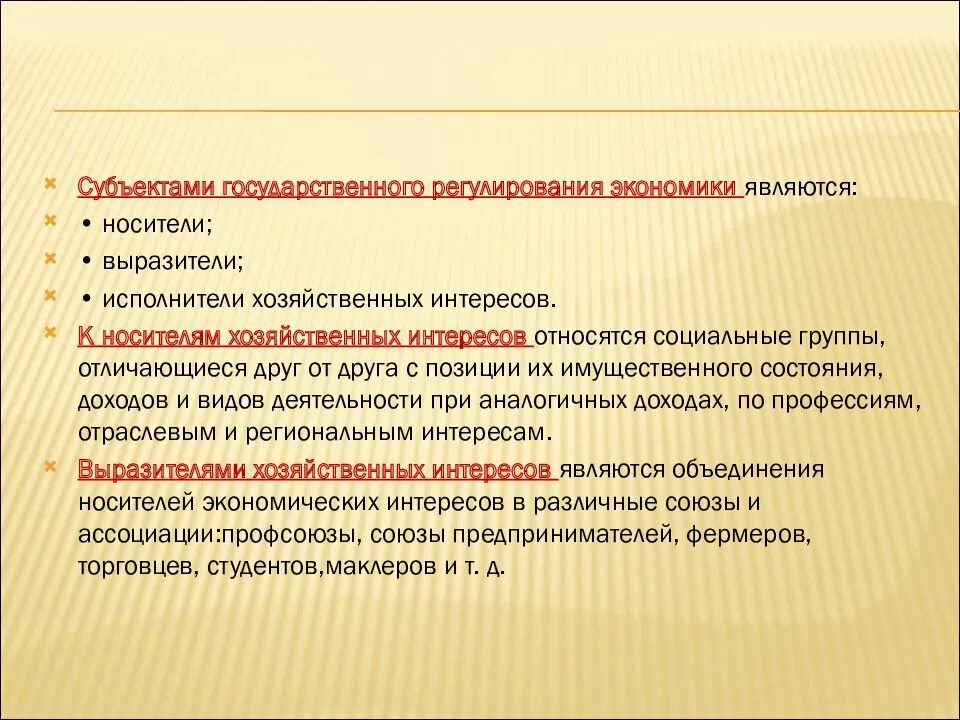 Субъектами государственного регулирования экономики являются:

• носители;

• выразители;

• исполнители хозяйственных интересов.

К носителям хозяйственных интересов относятся социальные группы, отличающиеся друг от друга с позиции их имущественного состояния, доходов и видов деятельности при аналогичных доходах, по профессиям, отраслевым и региональным интересам.

Выразителями хозяйственных интересов являются объединения носителей экономических интересов в различные союзы и ассоциации:профсоюзы, союзы предпринимателей, фермеров, торговцев, студентов,маклеров и т. д.